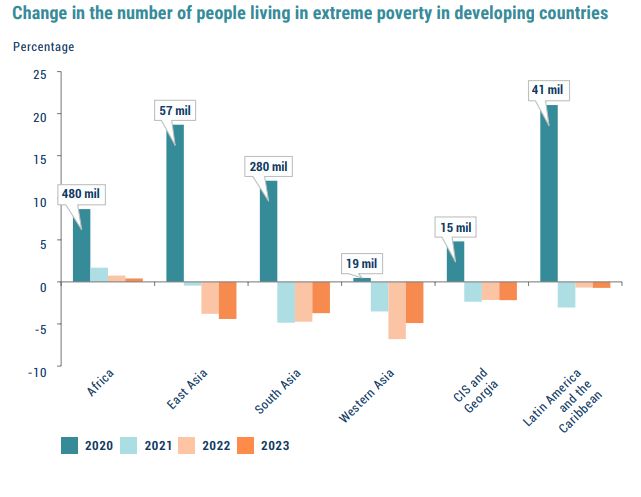 Change in the number of people living in extreme poverty in developing countries

Percentage

25
20
15
10
5
0
-5
-10

480 mil
57 mil
280 mil
19 mil
15 mil
41 mil

Africa
East Asia
South Asia
Western Asia
CIS and Georgia
Latin America and the Caribbean

2020 2021 2022 2023